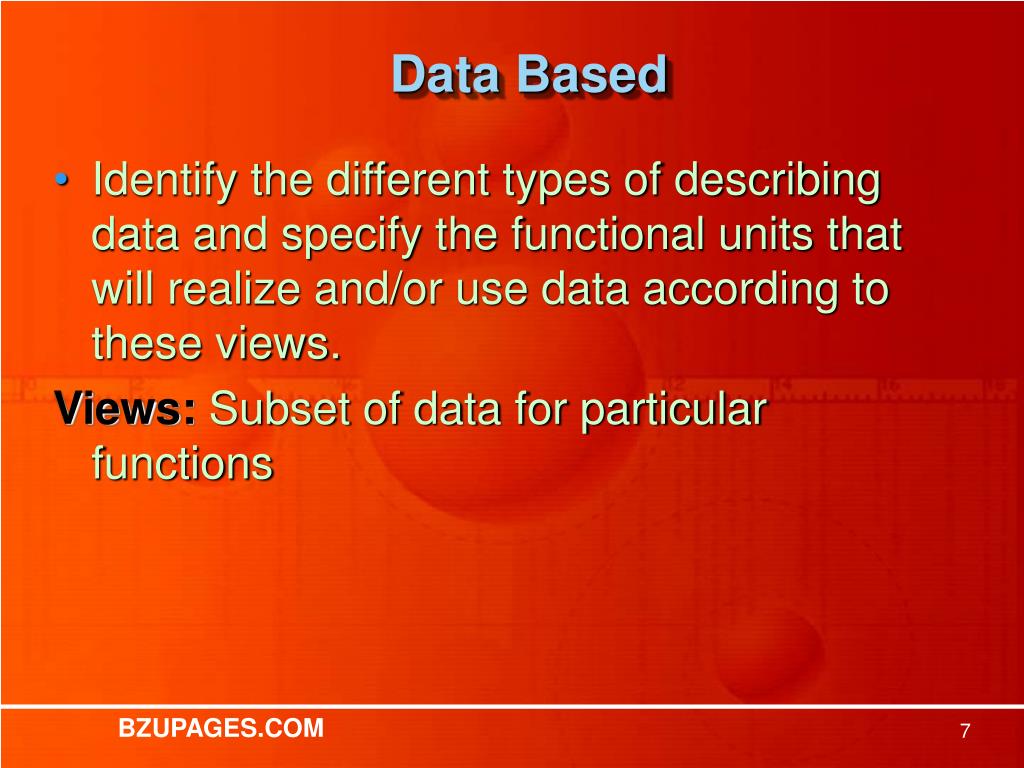 Data Based

• Identify the different types of describing data and specify the functional units that will realize and/or use data according to these views.

Views: Subset of data for particular functions

BZUPAGES.COM

7